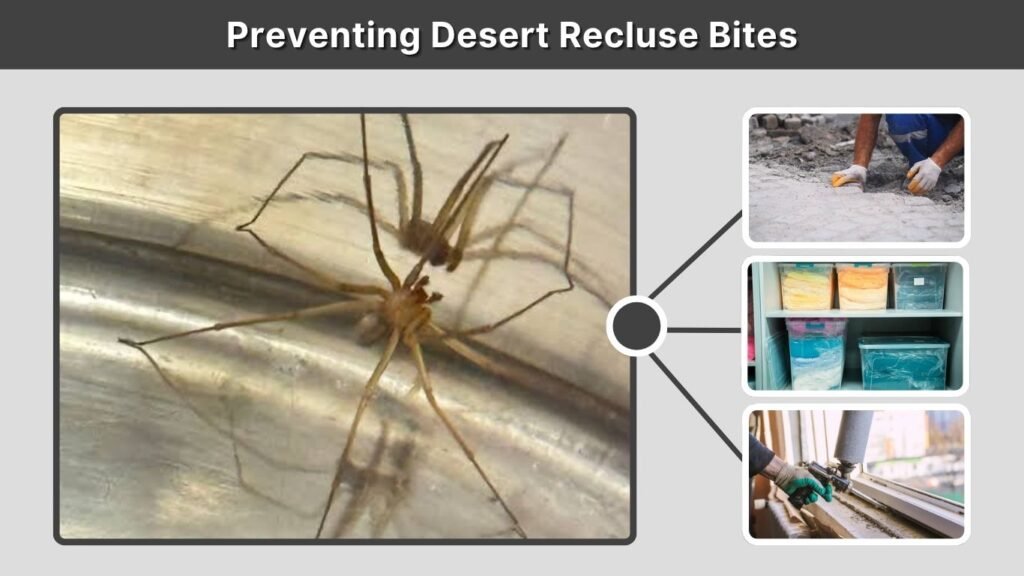 Preventing Desert Recluse Bites